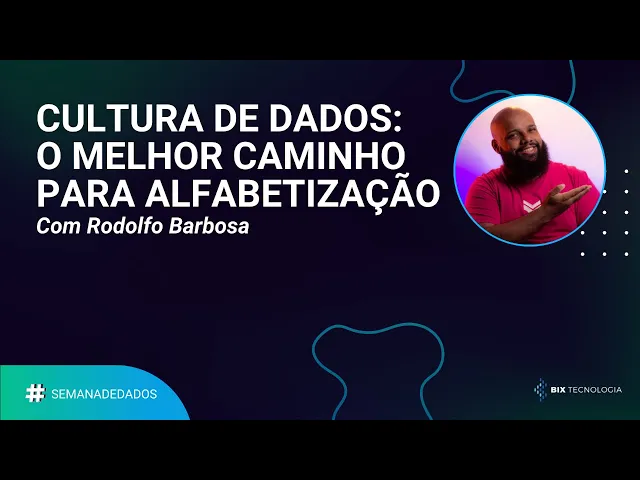 CULTURA DE DADOS:
O MELHOR CAMINHO
PARA ALFABETIZAÇÃO
Com Rodolfo Barbosa

# SEMANADEDADOS

BIX TECNOLOGIA